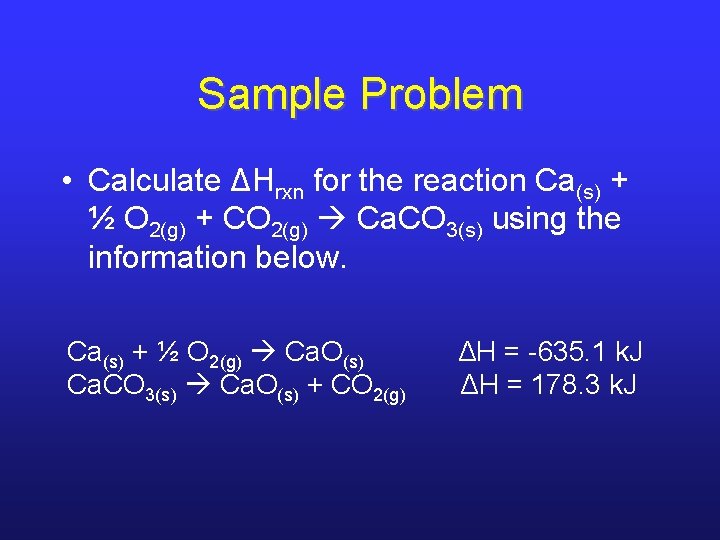 Sample Problem

• Calculate $\Delta H_{rxn}$ for the reaction $Ca_{(s)} + \frac{1}{2} O_{2(g)} + CO_{2(g)} \rightarrow CaCO_{3(s)}$ using the information below.

$Ca_{(s)} + \frac{1}{2} O_{2(g)} \rightarrow CaO_{(s)}$ $\Delta H = -635.1$ kJ
$CaCO_{3(s)} \rightarrow CaO_{(s)} + CO_{2(g)}$ $\Delta H = 178.3$ kJ